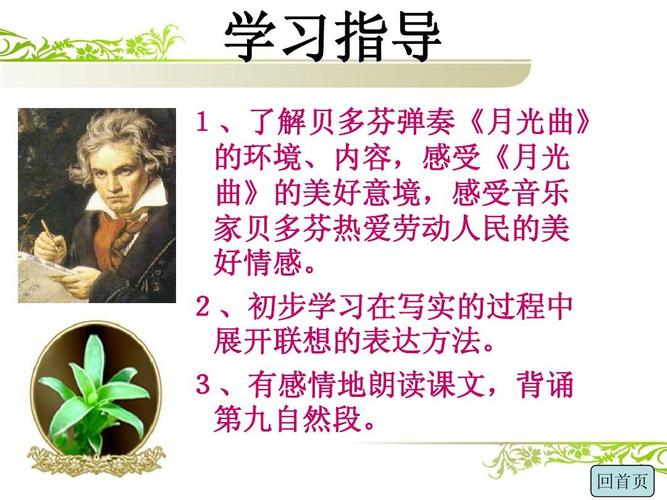 学习指导

1、了解贝多芬弹奏《月光曲》的环境、内容，感受《月光曲》的美好意境，感受音乐家贝多芬热爱劳动人民的美好情感。

2、初步学习在写实的过程中展开联想的表达方法。

3、有感情地朗读课文，背诵第九自然段。

回首页